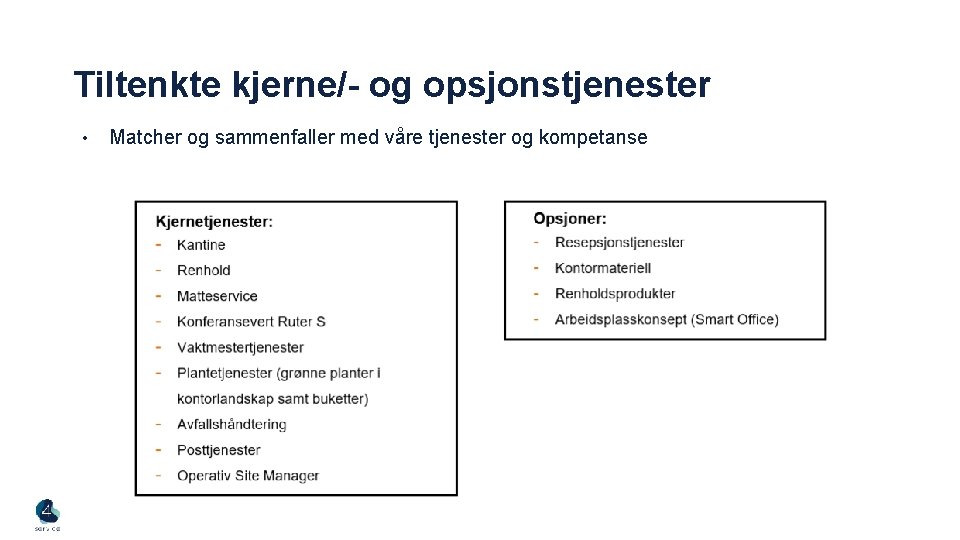 Tiltenkte kjerne/- og opsjonstjenester

• Matcher og sammenfaller med våre tjenester og kompetanse

Kjernetjenester:
- Kantine
- Renhold
- Matteservice
- Konferansevert Ruter S
- Vaktmestertjenester
- Plantetjenester (grønne planter i kontorlandskap samt buketter)
- Avfallshåndtering
- Posttjenester
- Operativ Site Manager

Opsjoner:
- Resepsjonstjenester
- Kontormateriell
- Renholdsprodukter
- Arbeidsplasskonsept (Smart Office)

4
service